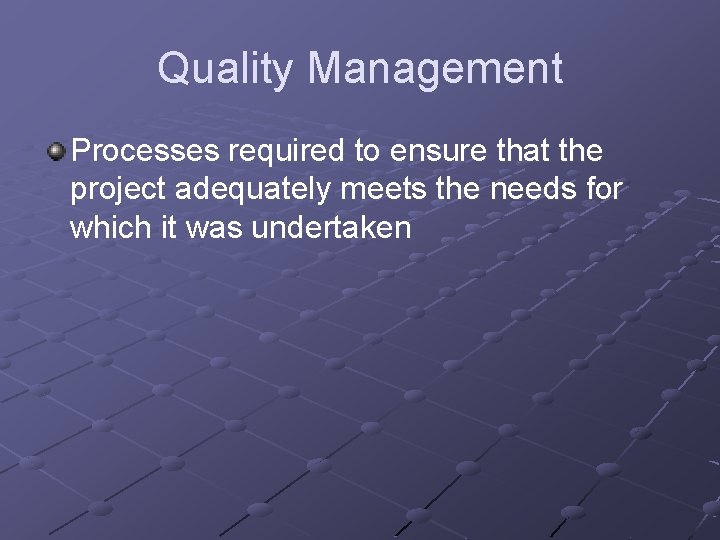 Quality Management

Processes required to ensure that the project adequately meets the needs for which it was undertaken